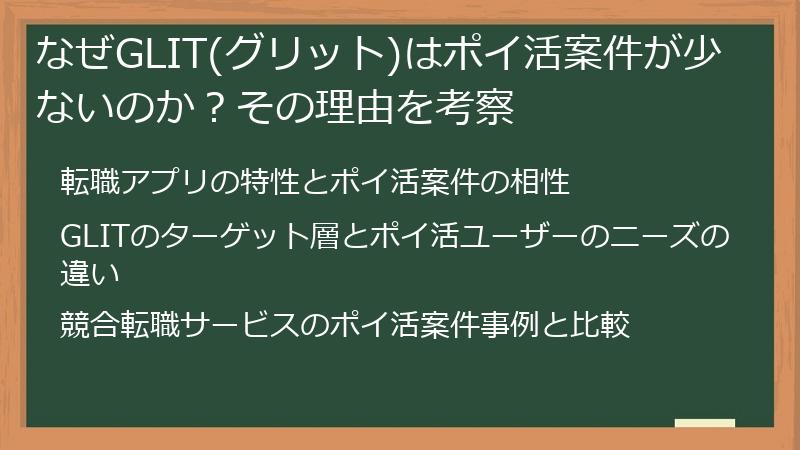 なぜGLIT(グリット)はポイ活案件が少ないのか？その理由を考察

転職アプリの特性とポイ活案件の相性

GLITのターゲット層とポイ活ユーザーのニーズの違い

競合転職サービスのポイ活案件事例と比較